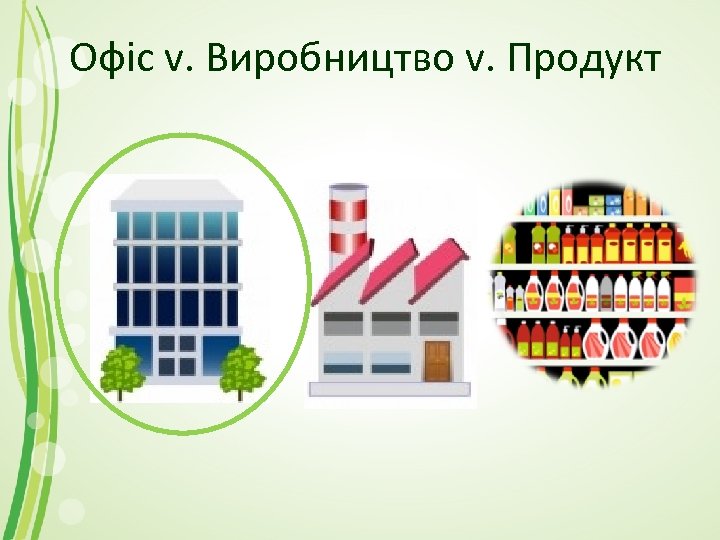 Офіс v. Виробництво v. Продукт